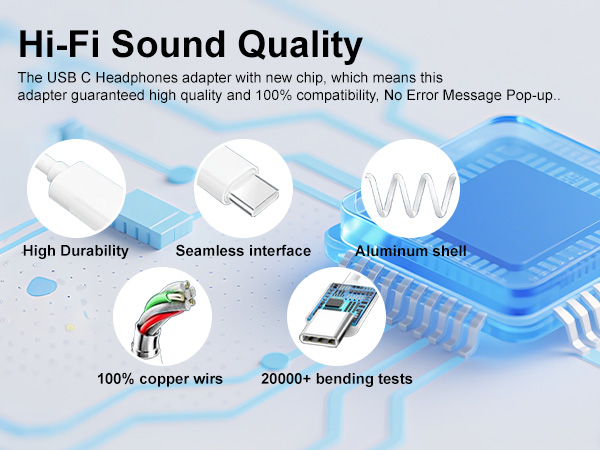 Hi-Fi Sound Quality

The USB C Headphones adapter with new chip, which means this adapter guaranteed high quality and 100% compatibility, No Error Message Pop-up..

High Durability

Seamless interface

Aluminum shell

100% copper wirs

20000+ bending tests